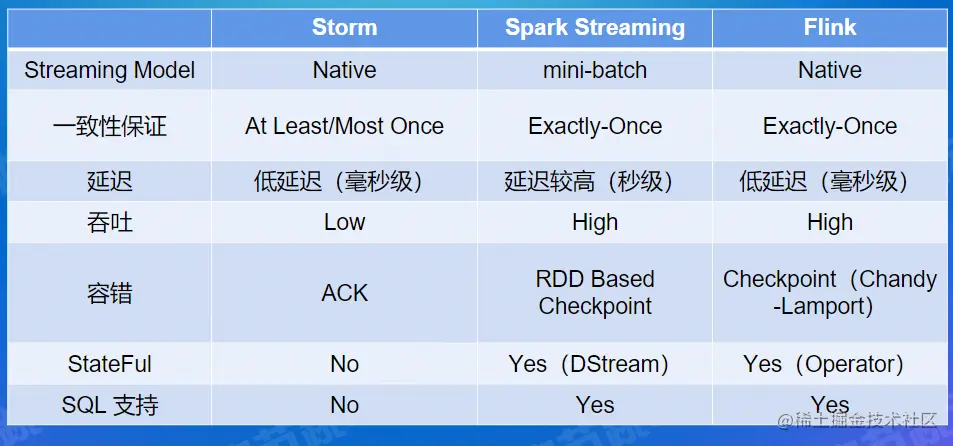 |  | Storm | Spark Streaming | Flink |
|---|---|---|---|
| Streaming Model | Native | mini-batch | Native |
| 一致性保证 | At Least/Most Once | Exactly-Once | Exactly-Once |
| 延迟 | 低延迟（毫秒级） | 延迟较高（秒级） | 低延迟（毫秒级） |
| 吞吐 | Low | High | High |
| 容错 | ACK | RDD Based Checkpoint | Checkpoint（Chandy-Lamport） |
| StateFul | No | Yes（DStream） | Yes（Operator） |
| SQL 支持 | No | Yes | Yes |

@稀土掘金技术社区